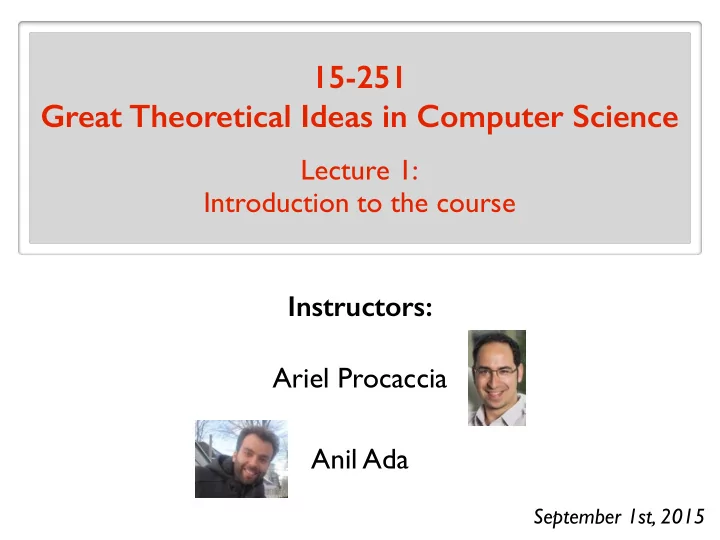 15-251
Great Theoretical Ideas in Computer Science

Lecture 1:
Introduction to the course

Instructors:

Ariel Procaccia

Anil Ada

September 1st, 2015